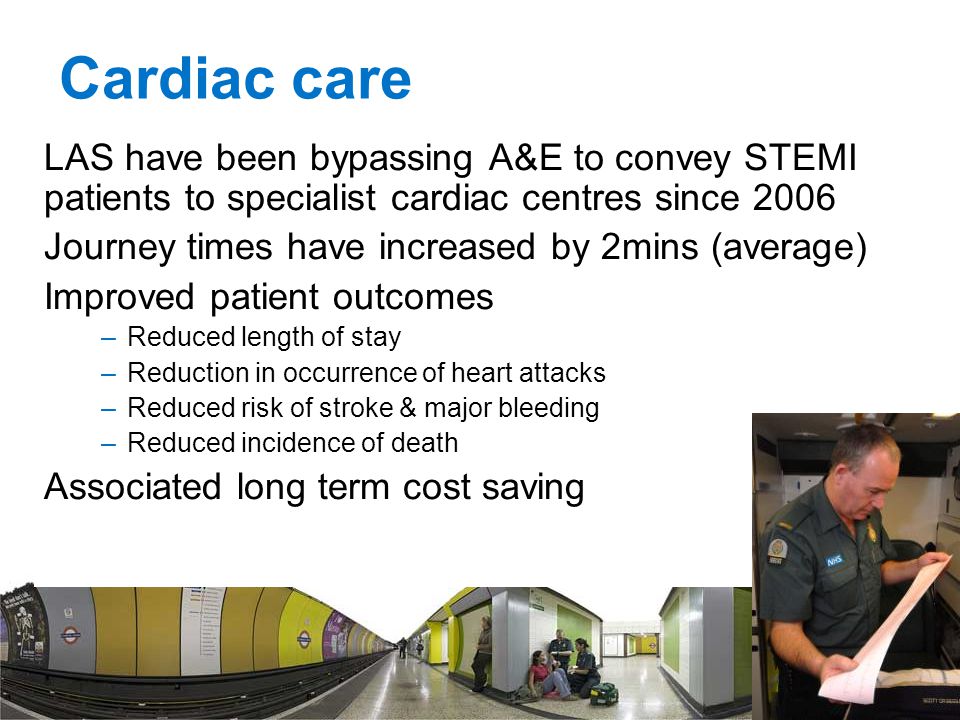 Cardiac care

LAS have been bypassing A&E to convey STEMI patients to specialist cardiac centres since 2006

Journey times have increased by 2mins (average)

Improved patient outcomes

– Reduced length of stay
– Reduction in occurrence of heart attacks
– Reduced risk of stroke & major bleeding
– Reduced incidence of death

Associated long term cost saving

NHS